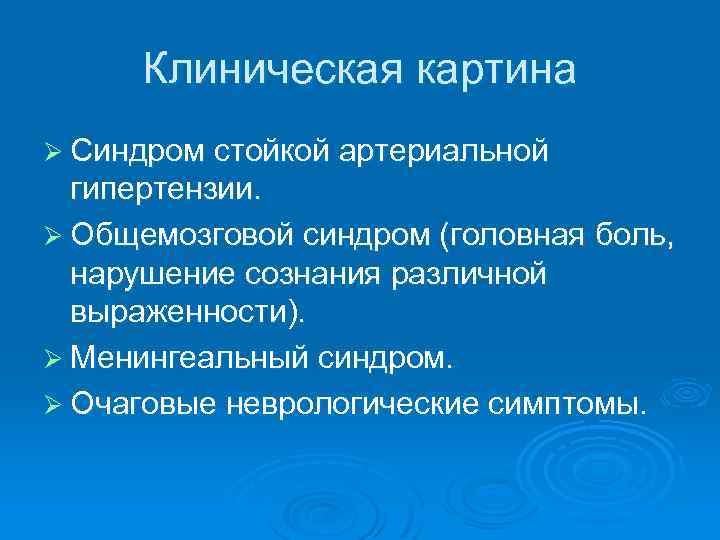 Клиническая картина

➢ Синдром стойкой артериальной гипертензии.

➢ Общемозговой синдром (головная боль, нарушение сознания различной выраженности).

➢ Менингеальный синдром.

➢ Очаговые неврологические симптомы.